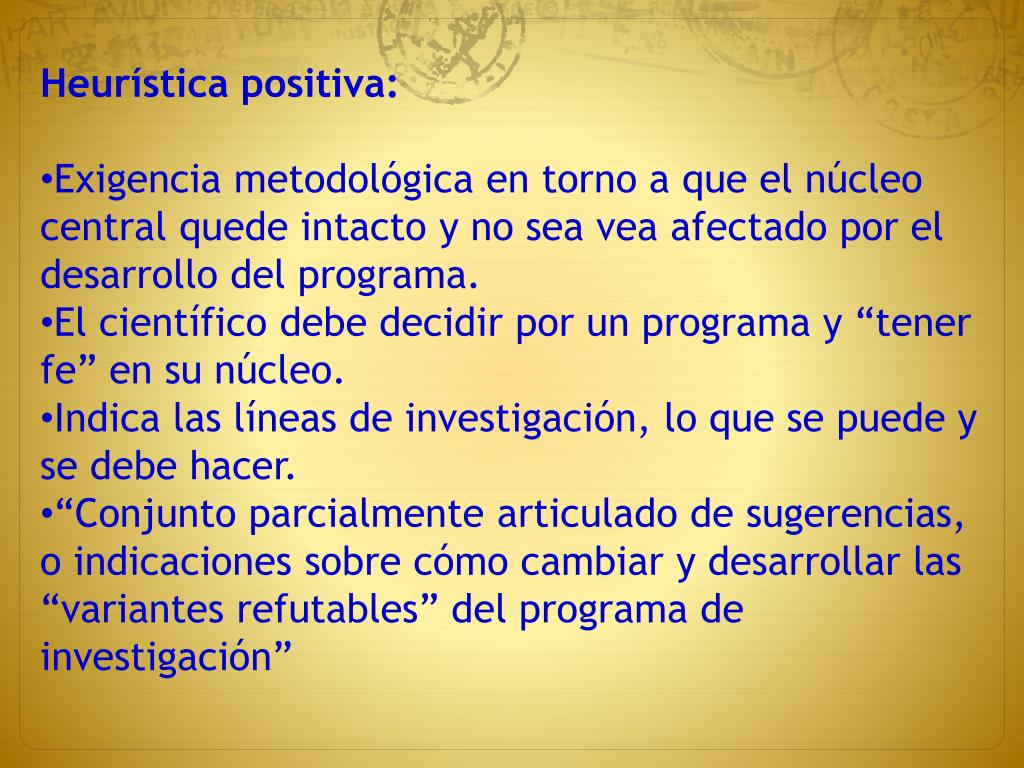 Heurística positiva:

•Exigencia metodológica en torno a que el núcleo central quede intacto y no sea vea afectado por el desarrollo del programa.
•El científico debe decidir por un programa y “tener fe” en su núcleo.
•Indica las líneas de investigación, lo que se puede y se debe hacer.
•“Conjunto parcialmente articulado de sugerencias, o indicaciones sobre cómo cambiar y desarrollar las “variantes refutables” del programa de investigación”